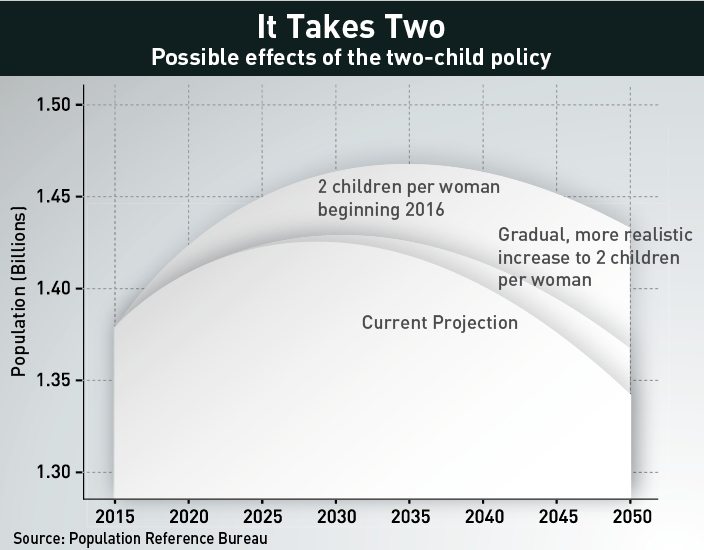 It Takes Two
Possible effects of the two-child policy

Population (Billions)

1.50
1.45
1.40
1.35
1.30

2 children per woman beginning 2016

Gradual, more realistic increase to 2 children per woman

Current Projection

2015
2020
2025
2030
2035
2040
2045
2050

Source: Population Reference Bureau